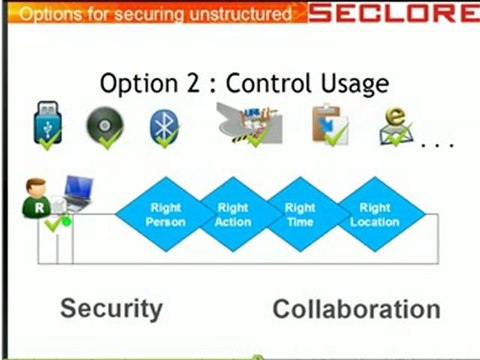 Options for securing unstructured

SECLORE

Option 2 : Control Usage

...

R

Right Person

Right Action

Right Time

Right Location

Security

Collaboration